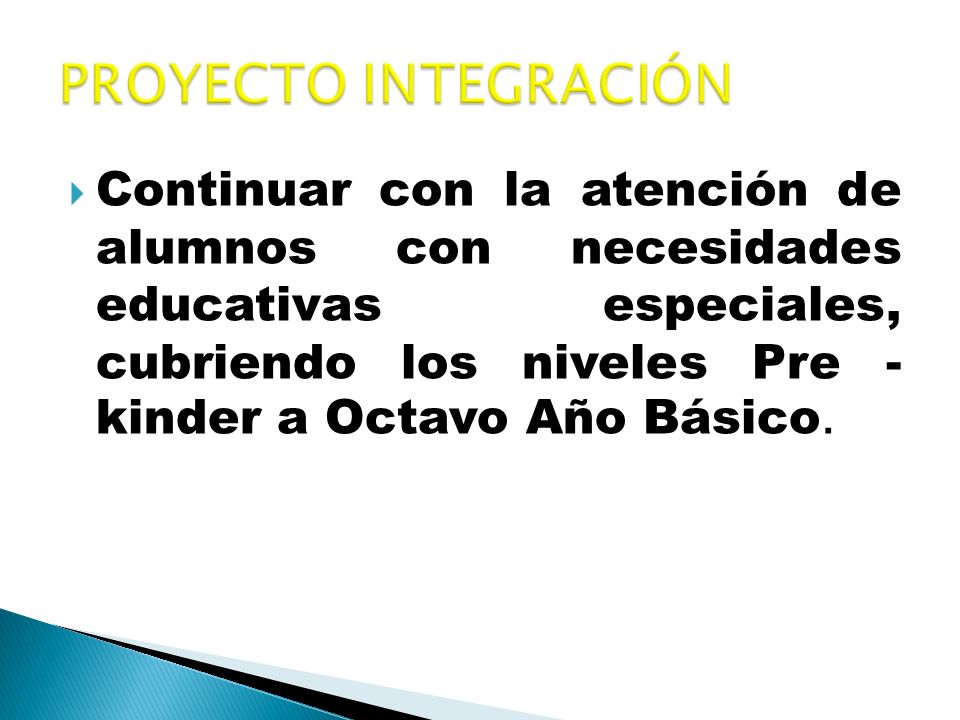 PROYECTO INTEGRACIÓN

Continuar con la atención de alumnos con necesidades educativas especiales, cubriendo los niveles Pre - kinder a Octavo Año Básico.